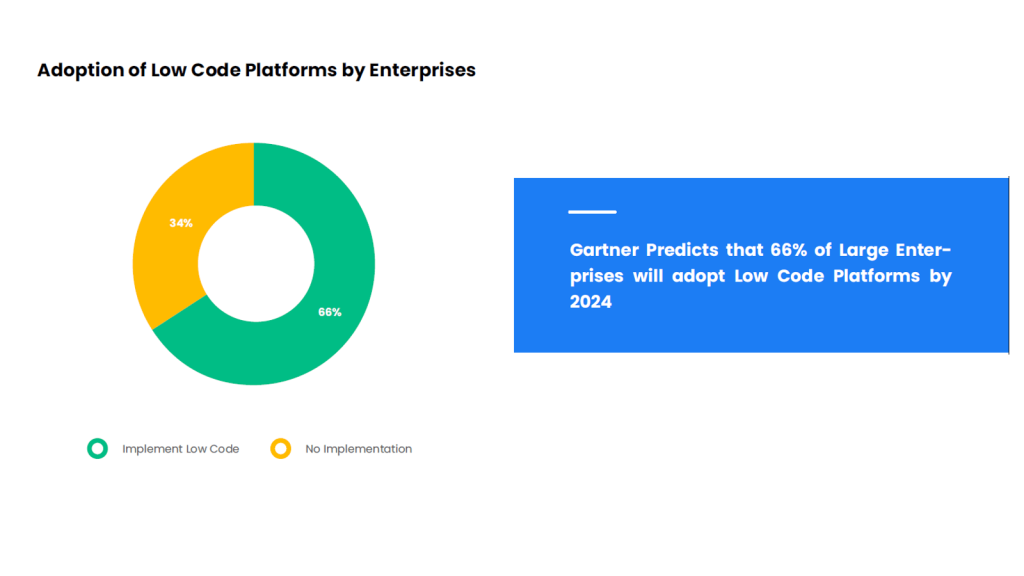 Adoption of Low Code Platforms by Enterprises

34%

66%

Implement Low Code

No Implementation

Gartner Predicts that 66% of Large Enterprises will adopt Low Code Platforms by 2024